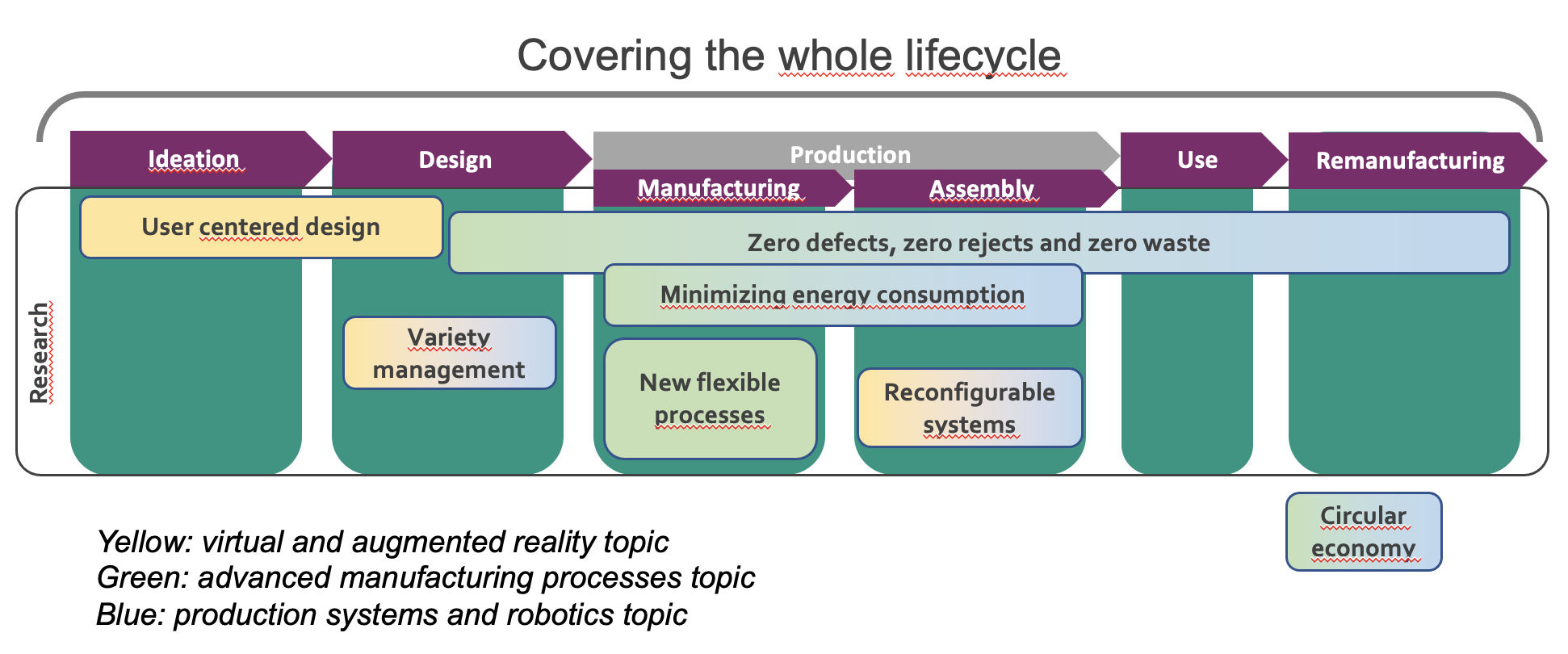 Covering the whole lifecycle

Ideation

Design

Production

Manufacturing

Assembly

Use

Remanufacturing

Research

User centered design

Zero defects, zero rejects and zero waste

Minimizing energy consumption

Variety management

New flexible processes

Reconfigurable systems

Circular economy

Yellow: virtual and augmented reality topic
Green: advanced manufacturing processes topic
Blue: production systems and robotics topic